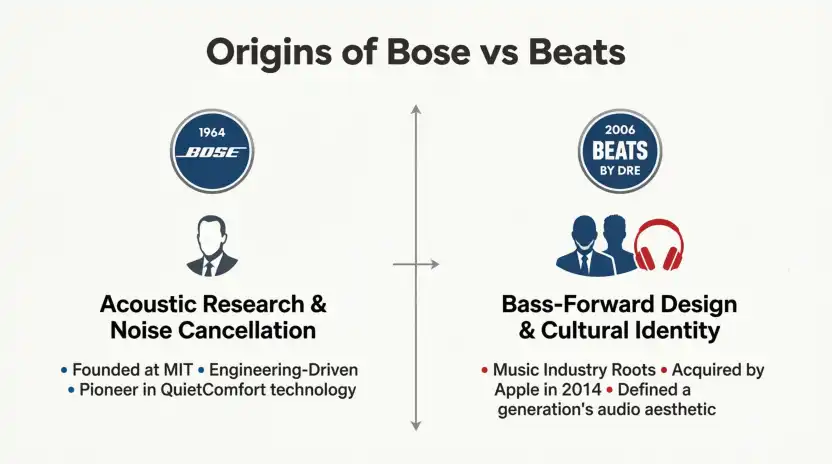 Origins of Bose vs Beats

1964
BOSE

Acoustic Research & Noise Cancellation

• Founded at MIT • Engineering-Driven • Pioneer in QuietComfort technology

2006
BEATS
BY DRE

Bass-Forward Design & Cultural Identity

• Music Industry Roots • Acquired by Apple in 2014 • Defined a generation's audio aesthetic